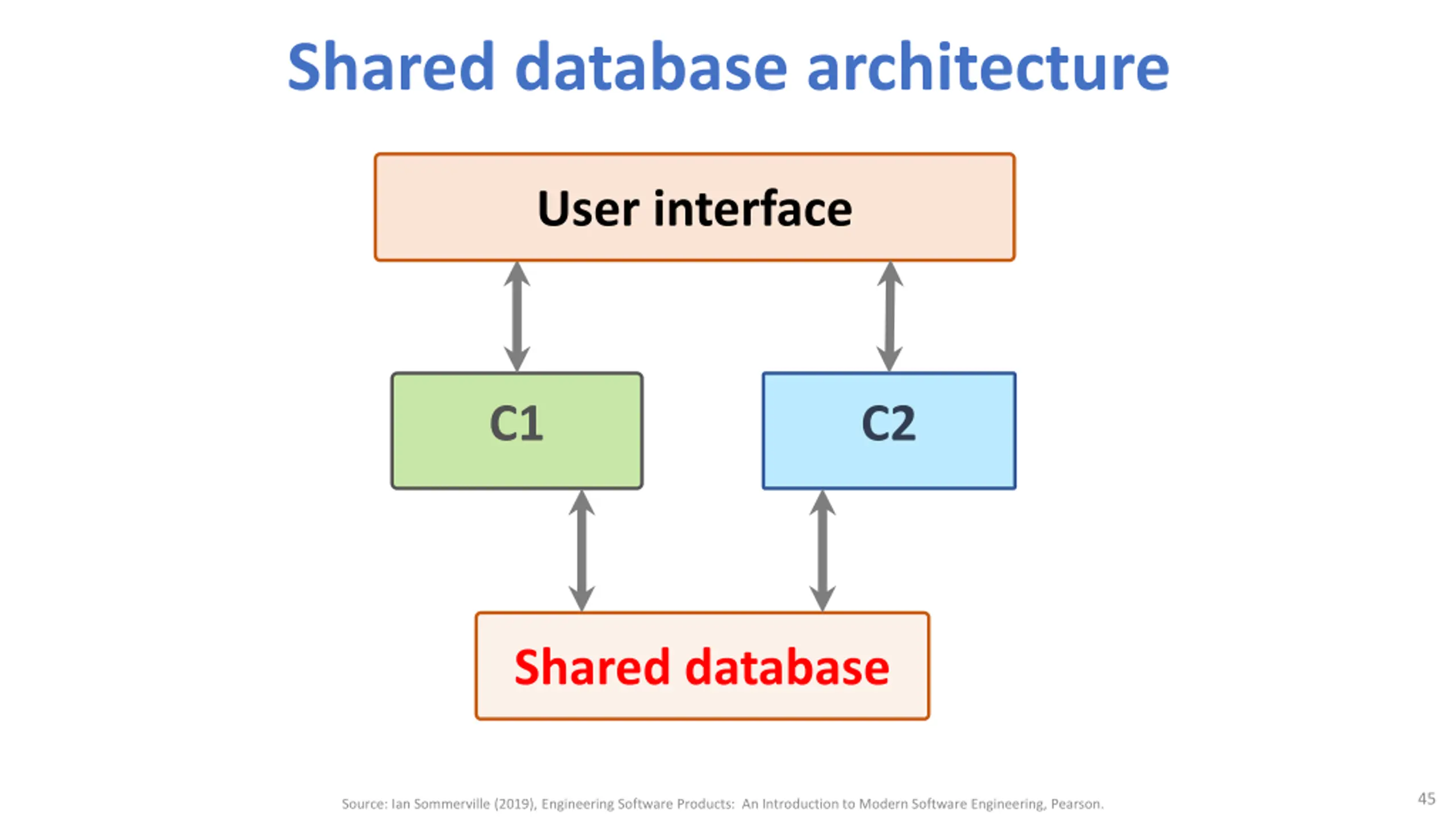 Shared database architecture

User interface

C1

C2

Shared database

Source: Ian Sommerville (2019), Engineering Software Products: An Introduction to Modern Software Engineering, Pearson.

45